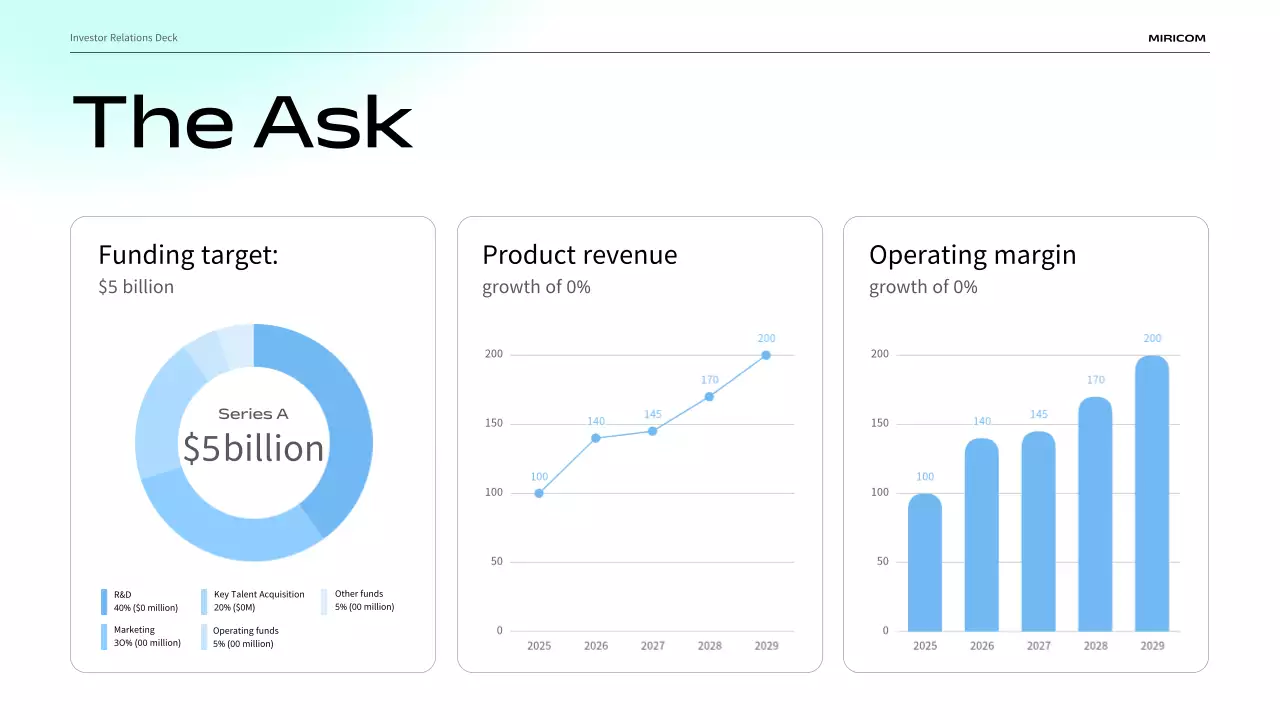 Investor Relations Deck

MIRICOM

The Ask

Funding target:
$5 billion

Series A
$5billion

R&D
40% ($0 million)

Key Talent Acquisition
20% ($0M)

Other funds
5% (00 million)

Marketing
30% (00 million)

Operating funds
5% (00 million)

Product revenue
growth of 0%

200
150
100
50
0

100
140
145
170
200

2025
2026
2027
2028
2029

Operating margin
growth of 0%

200
150
100
50
0

100
140
145
170
200

2025
2026
2027
2028
2029